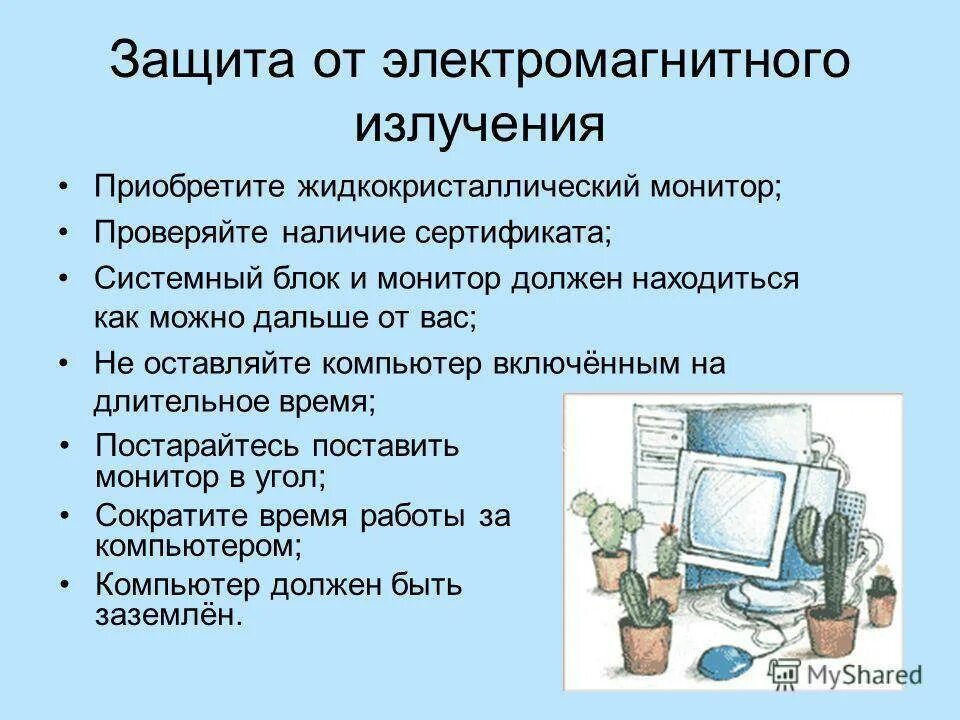 Защита от электромагнитного излучения

• Приобретите жидкокристаллический монитор;
• Проверяйте наличие сертификата;
• Системный блок и монитор должен находиться как можно дальше от вас;
• Не оставляйте компьютер включённым на длительное время;
• Постарайтесь поставить монитор в угол;
• Сократите время работы за компьютером;
• Компьютер должен быть заземлён.

MyShared